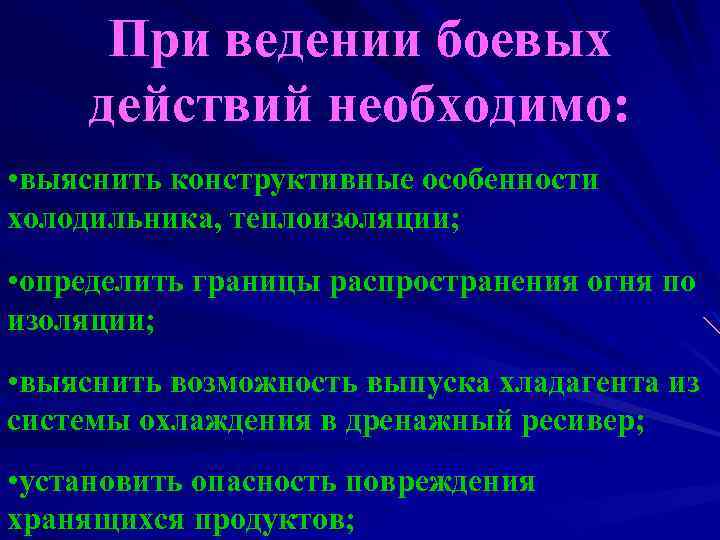 При ведении боевых действий необходимо:

•выяснить конструктивные особенности холодильника, теплоизоляции;

•определить границы распространения огня по изоляции;

•выяснить возможность выпуска хладагента из системы охлаждения в дренажный ресивер;

•установить опасность повреждения хранящихся продуктов;